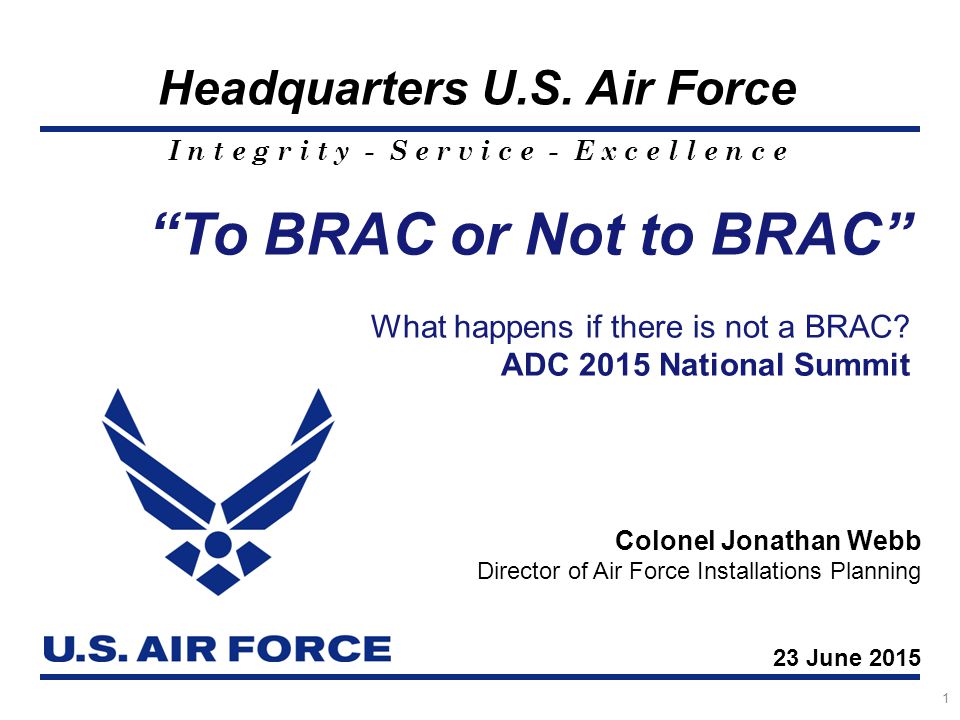 Headquarters U.S. Air Force

Integrity - Service - Excellence

“To BRAC or Not to BRAC”

What happens if there is not a BRAC?
ADC 2015 National Summit

Colonel Jonathan Webb
Director of Air Force Installations Planning

U.S. AIR FORCE

23 June 2015

1